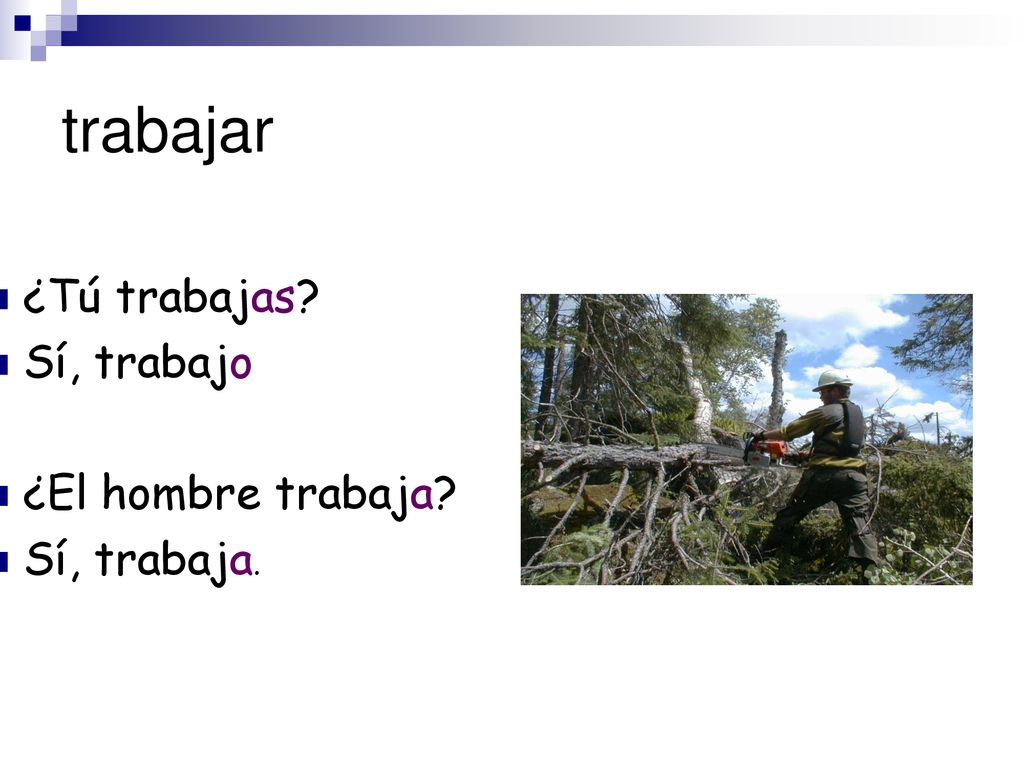 trabajar

¿Tú trabajas?
Sí, trabajo

¿El hombre trabaja?
Sí, trabaja.